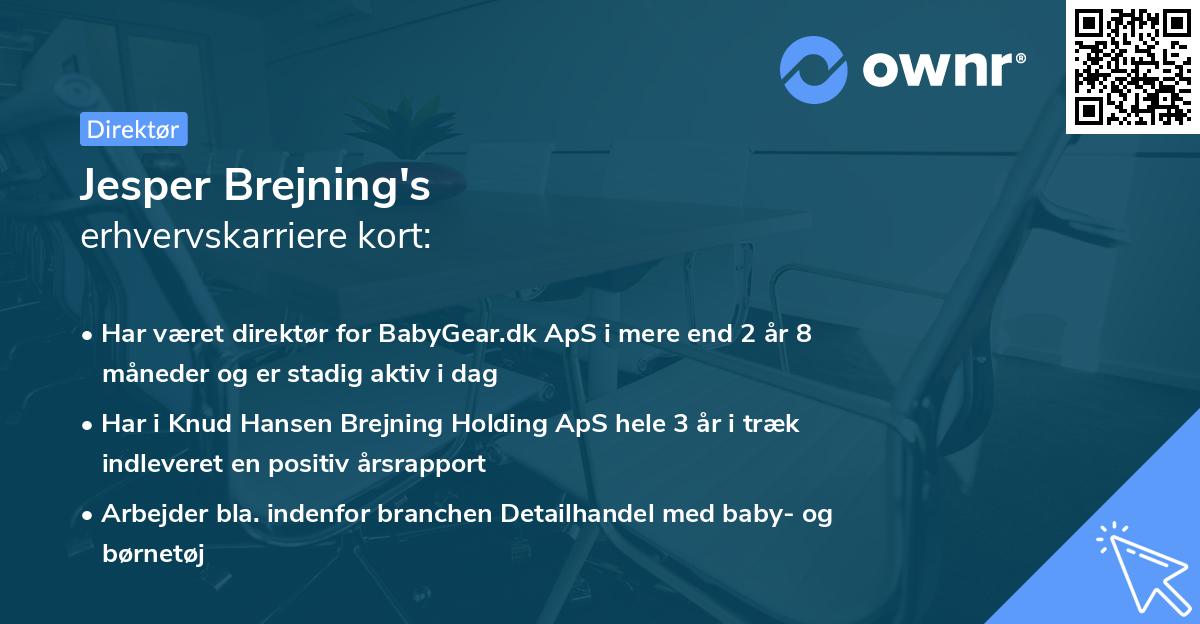 ownr®

Direktør

Jesper Brejning's
erhvervskarriere kort:

• Har været direktør for BabyGear.dk ApS i mere end 2 år 8 måneder og er stadig aktiv i dag

• Har i Knud Hansen Brejning Holding ApS hele 3 år i træk indleveret en positiv årsrapport

• Arbejder bla. indenfor branchen Detailhandel med baby- og børnetøj